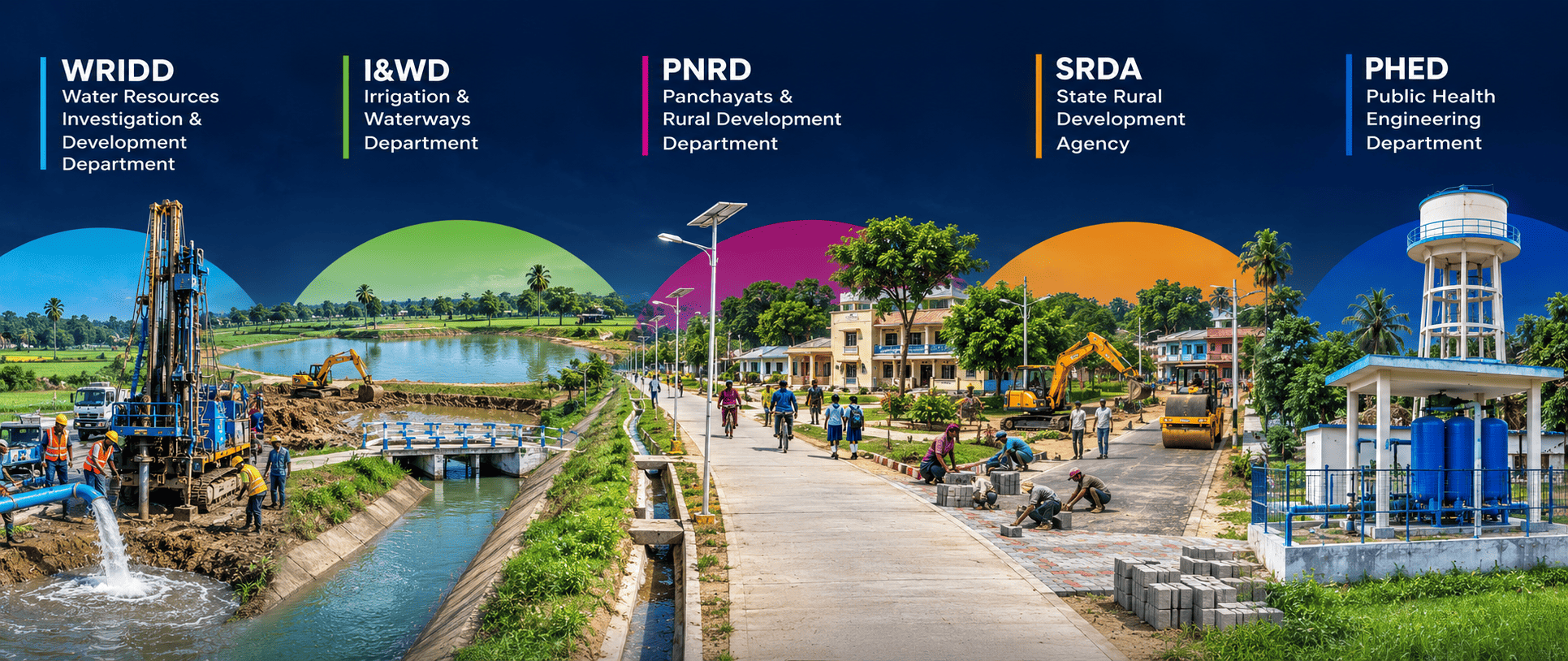 WRIDD
Water Resources Investigation & Development Department

I&WD
Irrigation & Waterways Department

PNRD
Panchayats & Rural Development Department

SRDA
State Rural Development Agency

PHED
Public Health Engineering Department